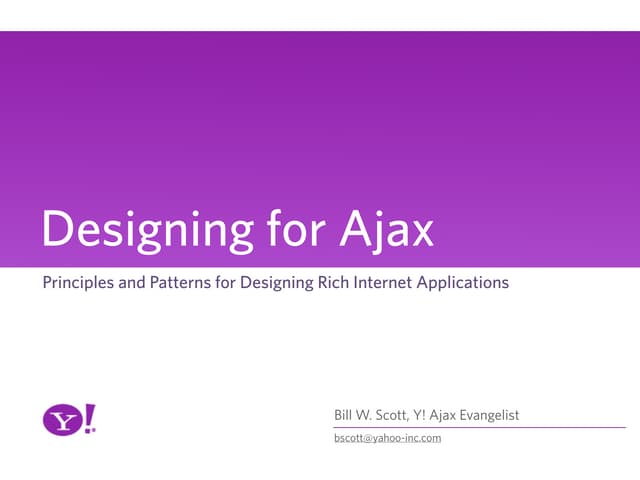 Designing for Ajax

Principles and Patterns for Designing Rich Internet Applications

Y!

Bill W. Scott, Y! Ajax Evangelist

bscott@yahoo-inc.com